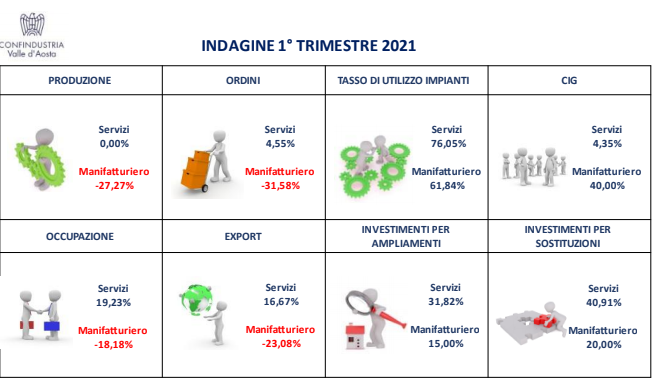 CONFINDUSTRIA
Valle d'Aosta

INDAGINE 1° TRIMESTRE 2021

| PRODUZIONE | ORDINI | TASSO DI UTILIZZO IMPIANTI | CIG |
|---|---|---|---|
| Servizi 0,00% Manifatturiero -27,27% | Servizi 4,55% Manifatturiero -31,58% | Servizi 76,05% Manifatturiero 61,84% | Servizi 4,35% Manifatturiero 40,00% |
| OCCUPAZIONE | EXPORT | INVESTIMENTI PER AMPLIAMENTI | INVESTIMENTI PER SOSTITUZIONI |
| Servizi 19,23% Manifatturiero -18,18% | Servizi 16,67% Manifatturiero -23,08% | Servizi 31,82% Manifatturiero 15,00% | Servizi 40,91% Manifatturiero 20,00% |